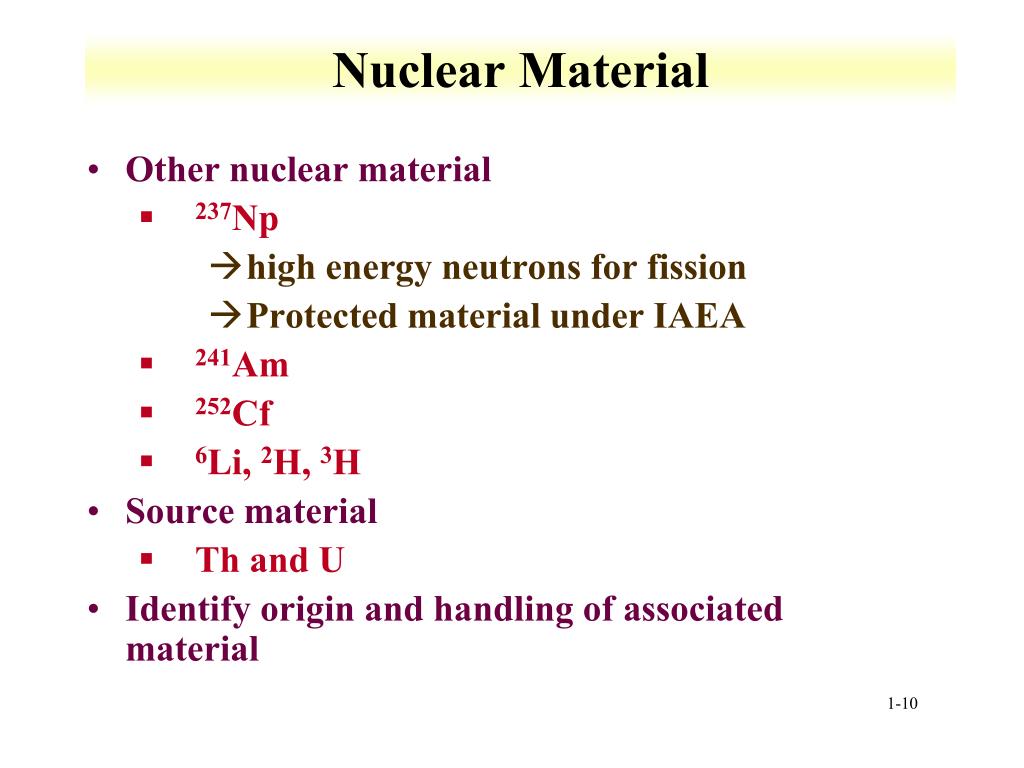 Nuclear Material

• Other nuclear material
  ▪ $^{237}$Np
    → high energy neutrons for fission
    → Protected material under IAEA
  ▪ $^{241}$Am
  ▪ $^{252}$Cf
  ▪ $^{6}$Li, $^{2}$H, $^{3}$H
• Source material
  ▪ Th and U
• Identify origin and handling of associated material

1-10